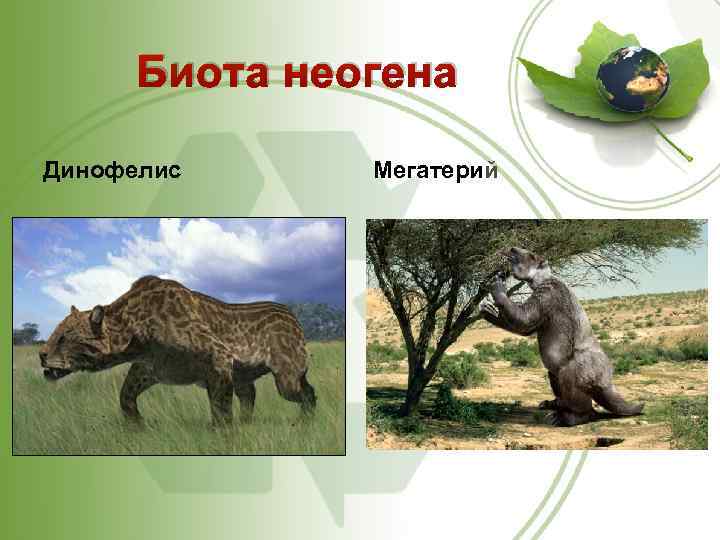 Биота неогена

Динофелис

Мегатерий